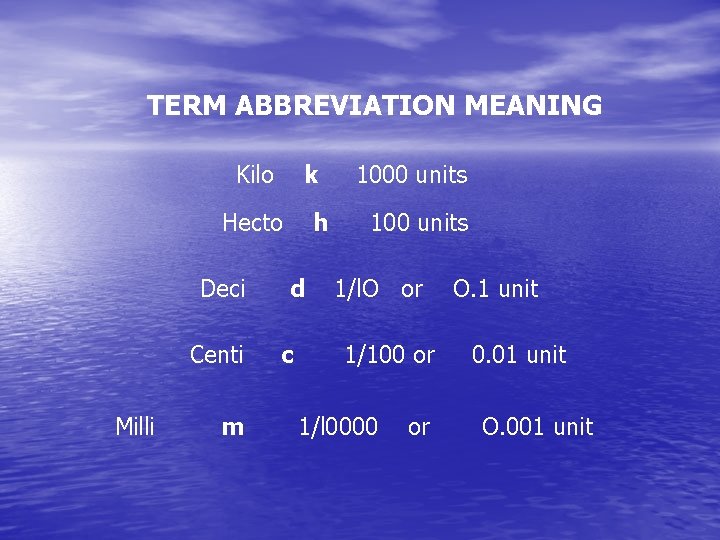 TERM ABBREVIATION MEANING

Kilo k 1000 units

Hecto h 100 units

Deci d 1/lO or O.1 unit

Centi c 1/100 or 0.01 unit

Milli m 1/l0000 or O.001 unit